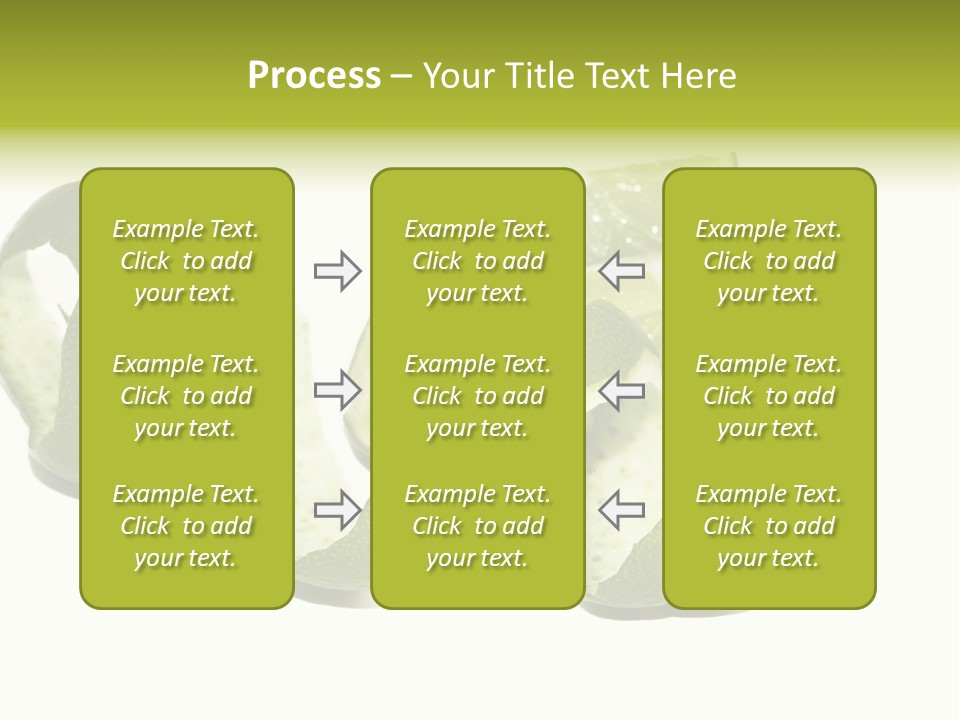 Process – Your Title Text Here

Example Text. Click to add your text.

Example Text. Click to add your text.

Example Text. Click to add your text.

Example Text. Click to add your text.

Example Text. Click to add your text.

Example Text. Click to add your text.

Example Text. Click to add your text.

Example Text. Click to add your text.

Example Text. Click to add your text.